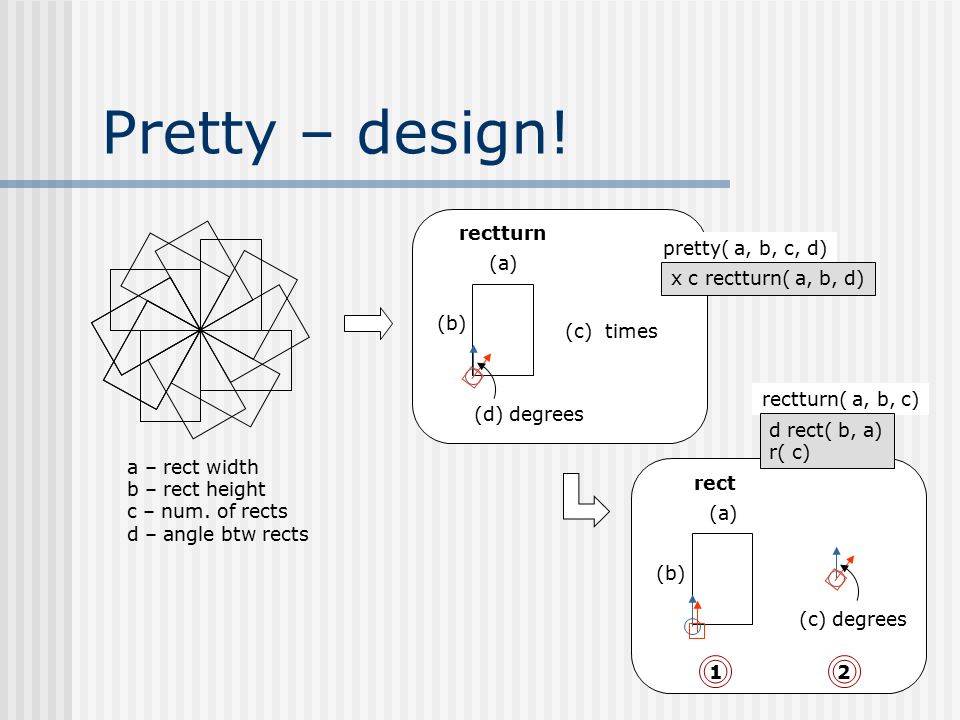 Pretty – design!

a – rect width
b – rect height
c – num. of rects
d – angle btw rects

rectturn
(a)
(b)
(c) times
(d) degrees

pretty( a, b, c, d)
x c rectturn( a, b, d)

rectturn( a, b, c)
d rect( b, a)
r( c)

rect
(a)
(b)
(c) degrees
1
2